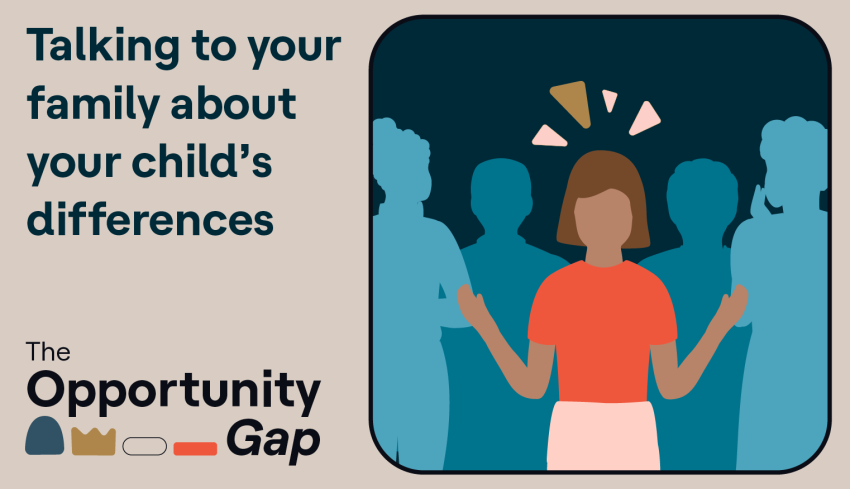 Talking to your family about your child's differences

The Opportunity Gap